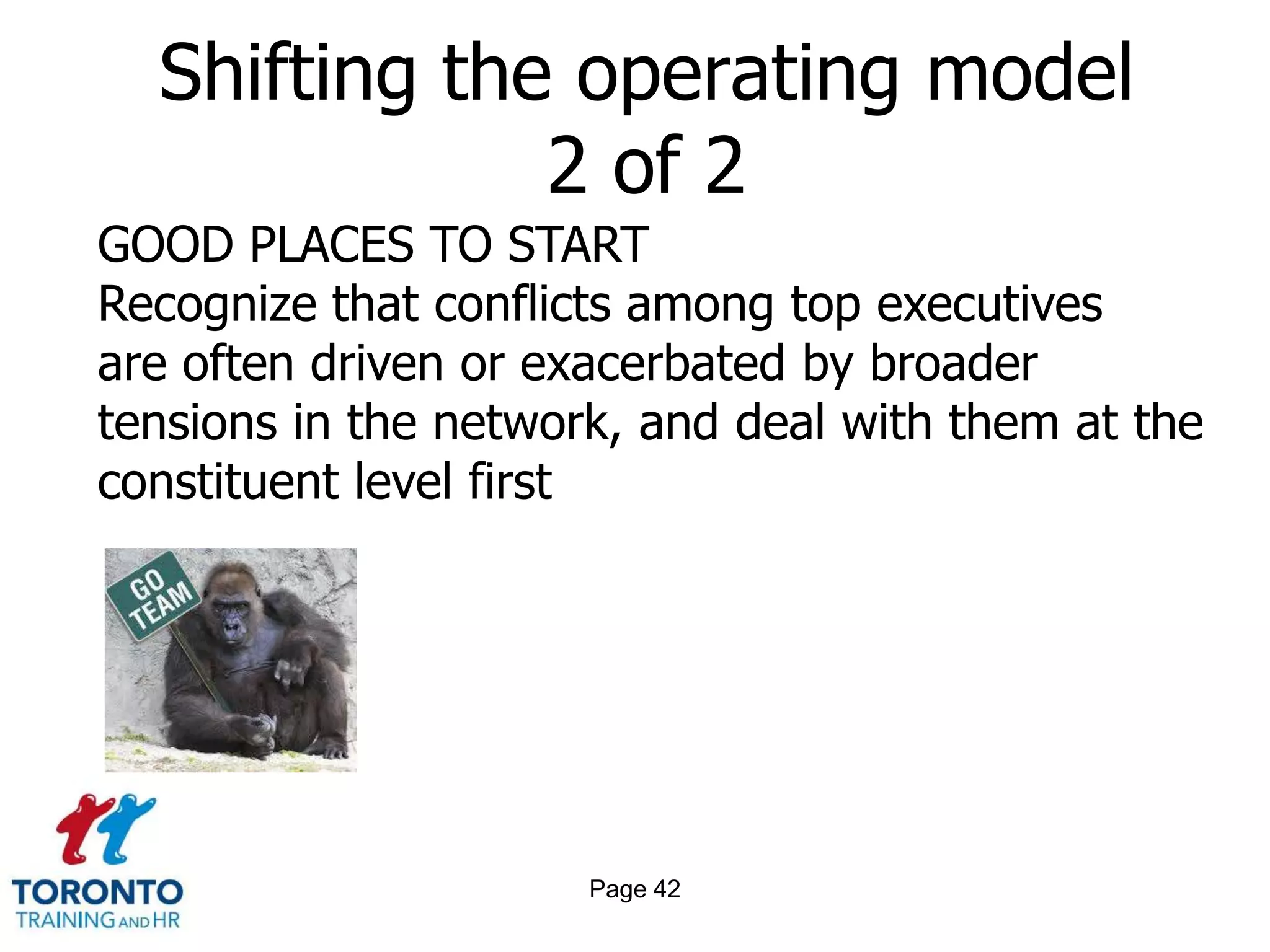 Shifting the operating model
2 of 2

GOOD PLACES TO START
Recognize that conflicts among top executives are often driven or exacerbated by broader tensions in the network, and deal with them at the constituent level first

GO TEAM

TORONTO
TRAINING AND HR

Page 42